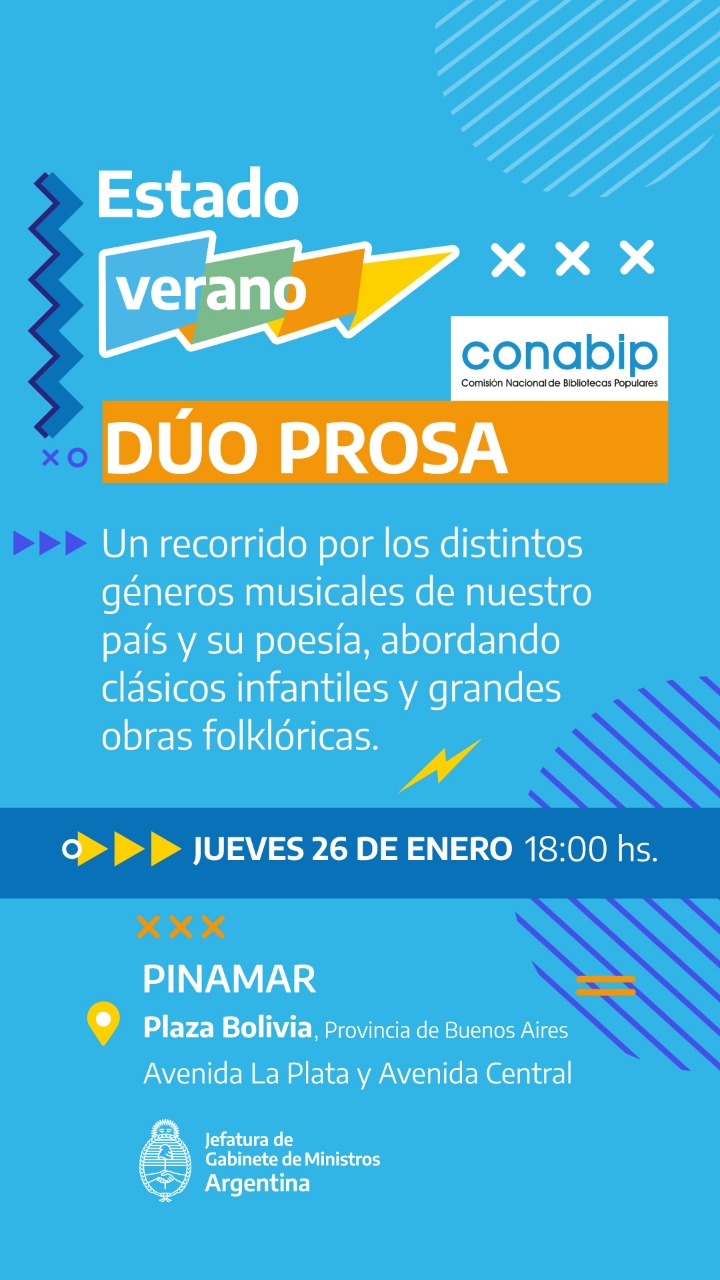 Estado
verano

conabip
Comisión Nacional de Bibliotecas Populares

DÚO PROSA

Un recorrido por los distintos géneros musicales de nuestro país y su poesía, abordando clásicos infantiles y grandes obras folklóricas.

JUEVES 26 DE ENERO 18:00 hs.

PINAMAR
Plaza Bolivia, Provincia de Buenos Aires
Avenida La Plata y Avenida Central

Jefatura de Gabinete de Ministros
Argentina